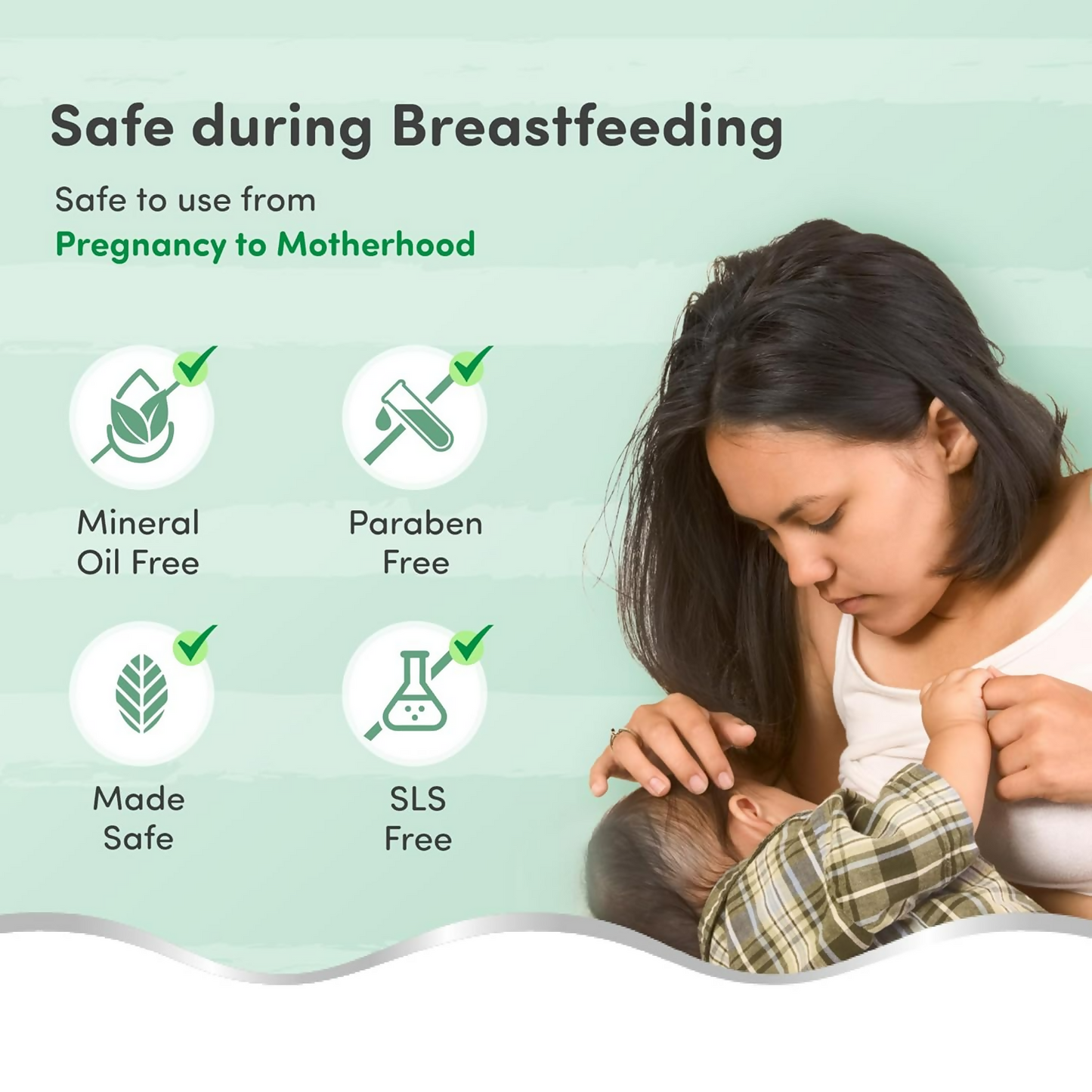 Safe during Breastfeeding

Safe to use from
Pregnancy to Motherhood

Mineral Oil Free

Paraben Free

Made Safe

SLS Free